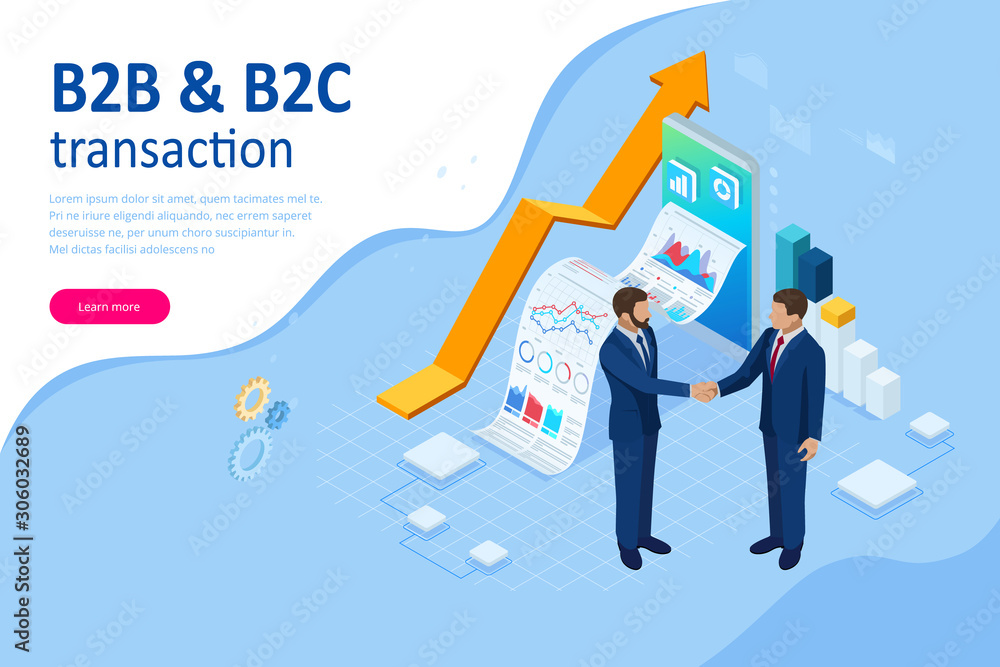 B2B & B2C
transaction

Lorem ipsum dolor sit amet, quem tacimates mel te. Pri ne iriure eligendi aliquando, nec errem saperet deseruisse ne, per unum choro suscipiantur in. Mel dictas facilisi adolescens no

Learn more

Adobe Stock | #306032689